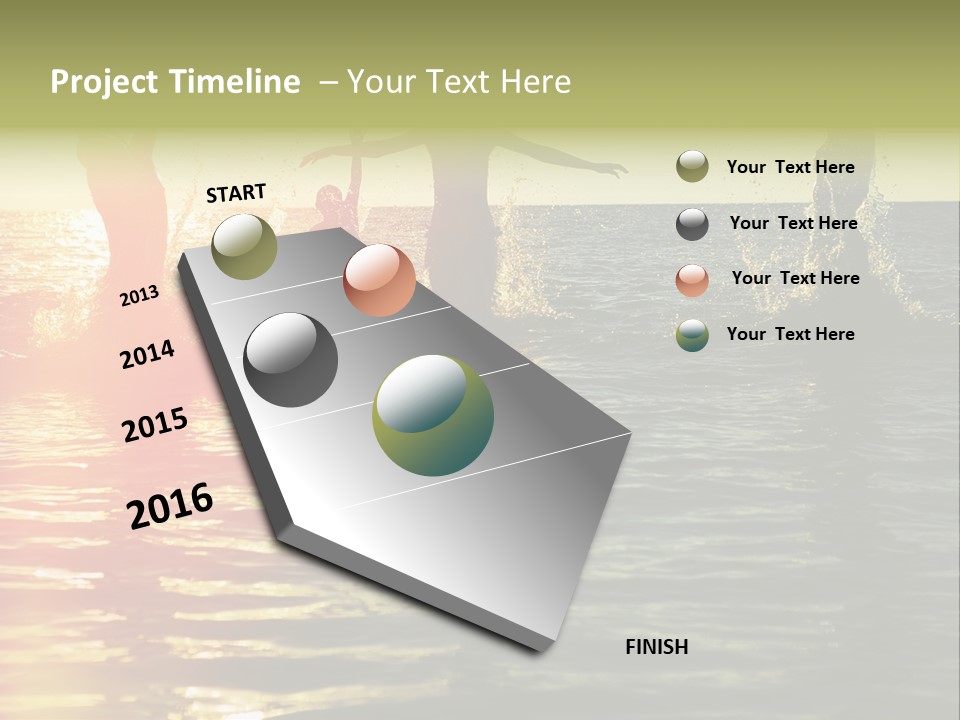 Project Timeline – Your Text Here

START

2013

2014

2015

2016

FINISH

Your Text Here

Your Text Here

Your Text Here

Your Text Here